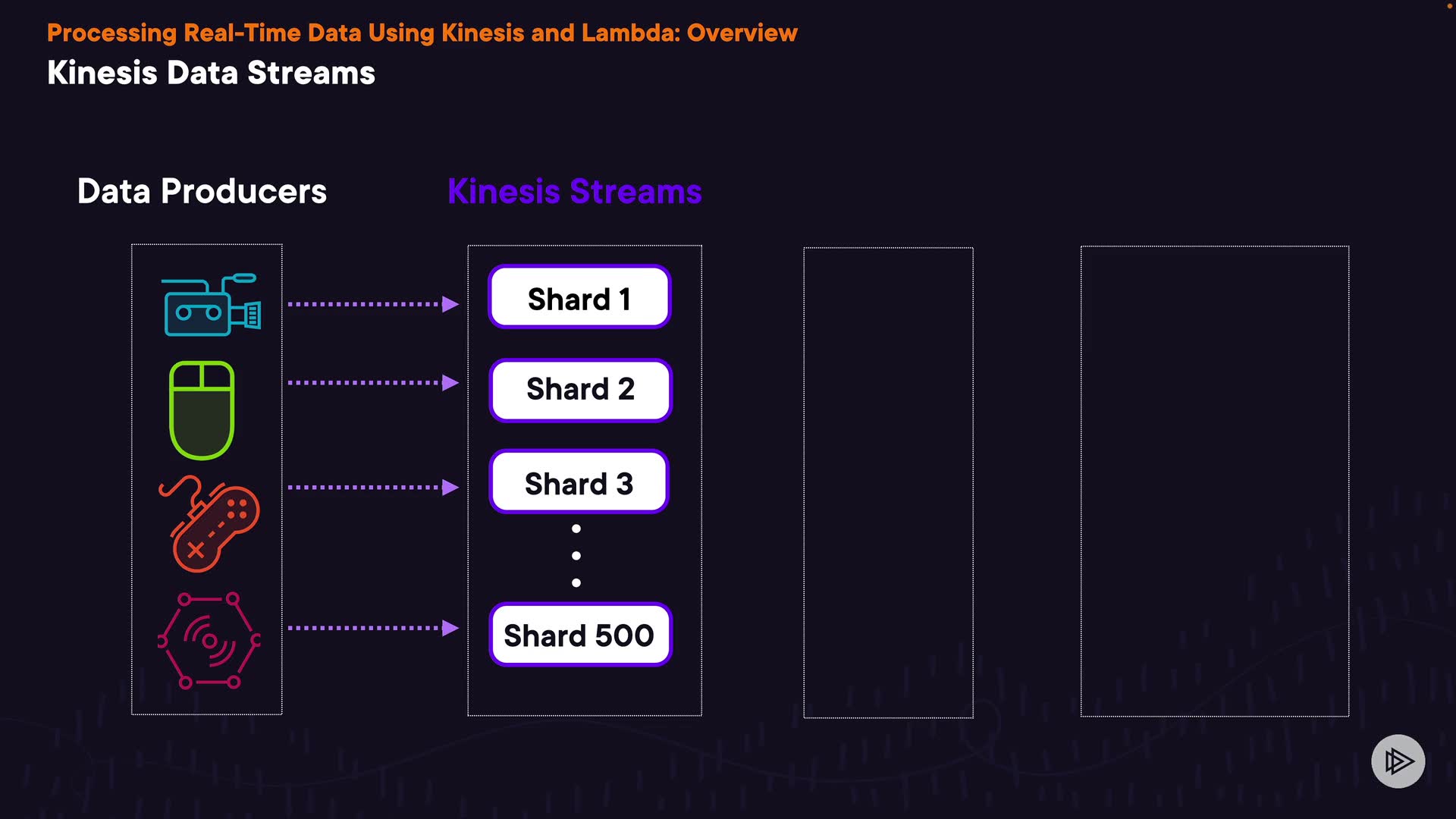 Processing Real-Time Data Using Kinesis and Lambda: Overview

Kinesis Data Streams

Data Producers

Kinesis Streams

Shard 1

Shard 2

Shard 3

Shard 500